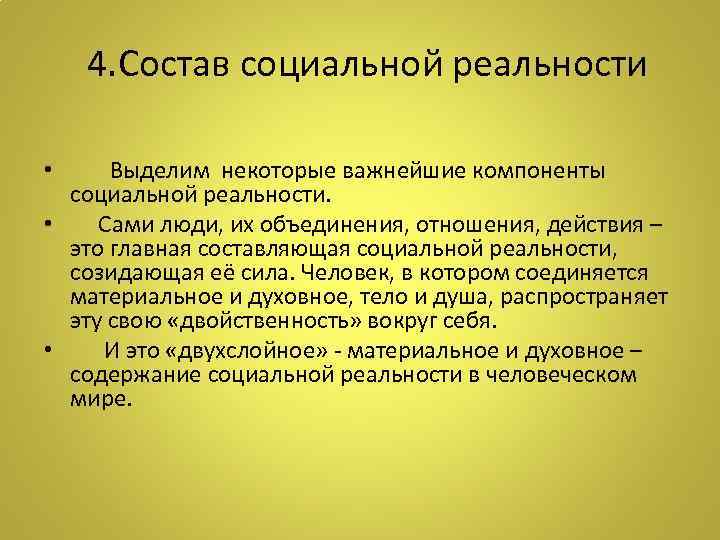 4.Состав социальной реальности

• Выделим некоторые важнейшие компоненты социальной реальности.

• Сами люди, их объединения, отношения, действия – это главная составляющая социальной реальности, созидающая её сила. Человек, в котором соединяется материальное и духовное, тело и душа, распространяет эту свою «двойственность» вокруг себя.

• И это «двухслойное» - материальное и духовное – содержание социальной реальности в человеческом мире.